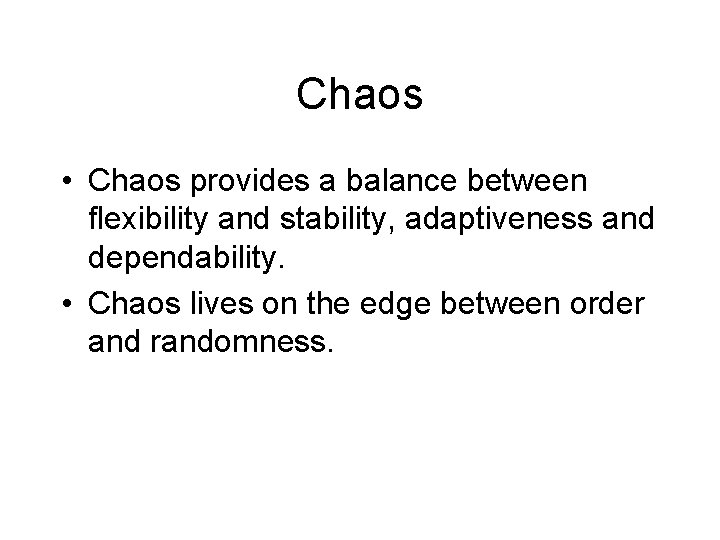 Chaos

• Chaos provides a balance between flexibility and stability, adaptiveness and dependability.

• Chaos lives on the edge between order and randomness.